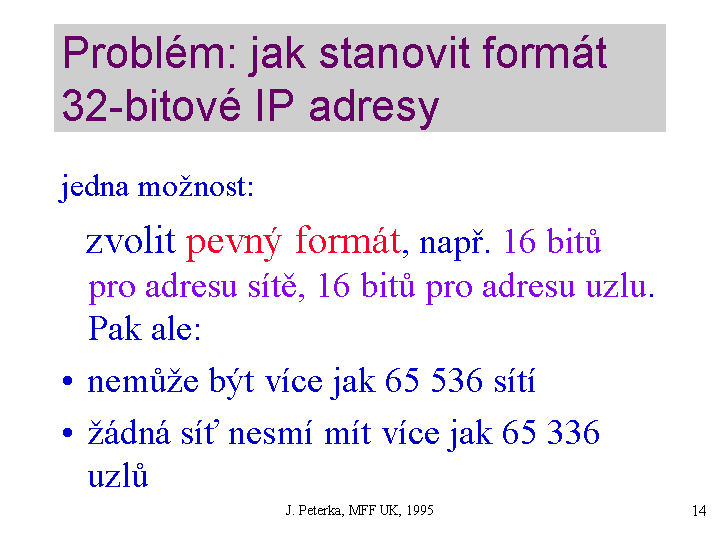 Problém: jak stanovit formát 32-bitové IP adresy

jedna možnost:

zvolit pevný formát, např. 16 bitů pro adresu sítě, 16 bitů pro adresu uzlu. Pak ale:

• nemůže být více jak 65 536 sítí

• žádná síť nesmí mít více jak 65 336 uzlů

J. Peterka, MFF UK, 1995

14